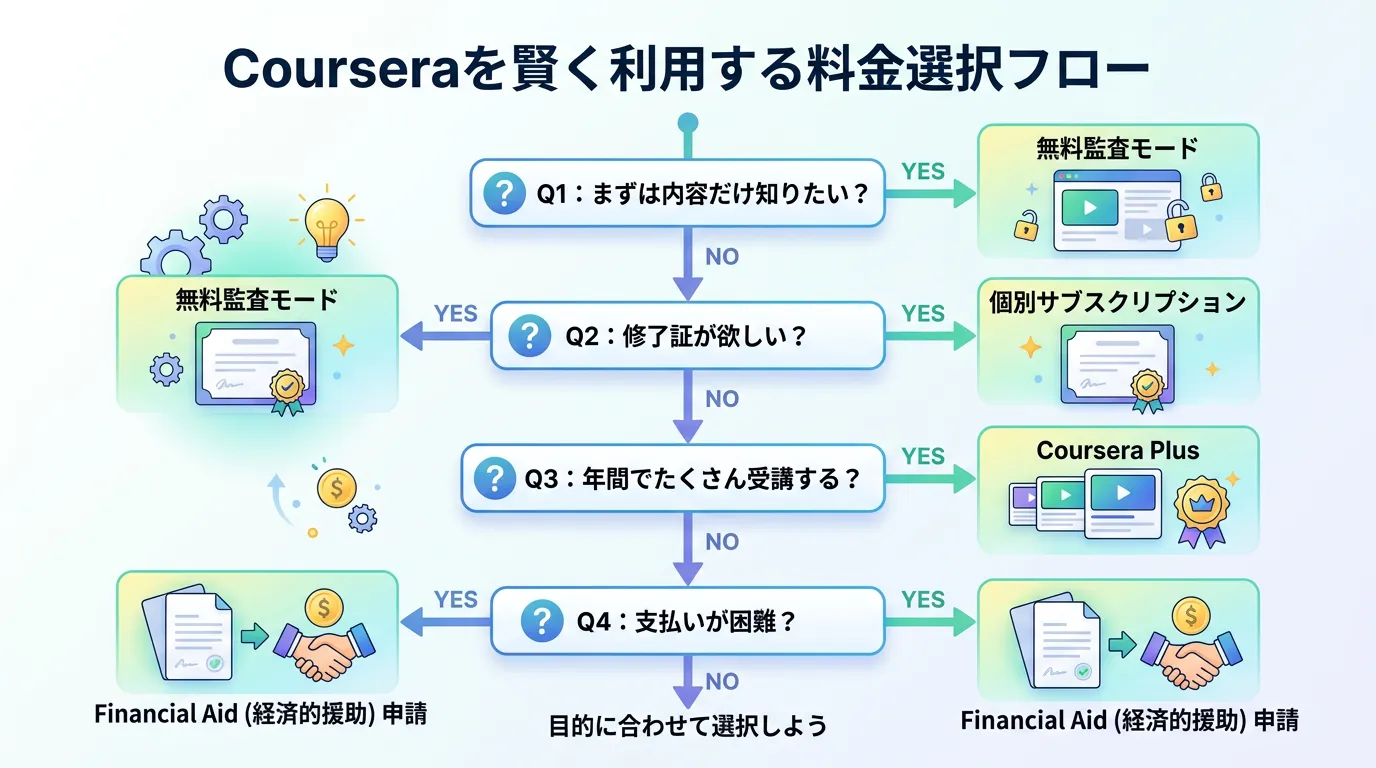 Courseraを賢く利用する料金選択フロー

Q1：まずは内容だけ知りたい？
YES
無料監査モード
NO

無料監査モード
YES
Q2：修了証が欲しい？
YES
個別サブスクリプション
NO

Q3：年間でたくさん受講する？
YES
Coursera Plus
NO

YES
Q4：支払いが困難？
YES
NO

Financial Aid (経済的援助) 申請
目的に合わせて選択しよう
Financial Aid (経済的援助) 申請